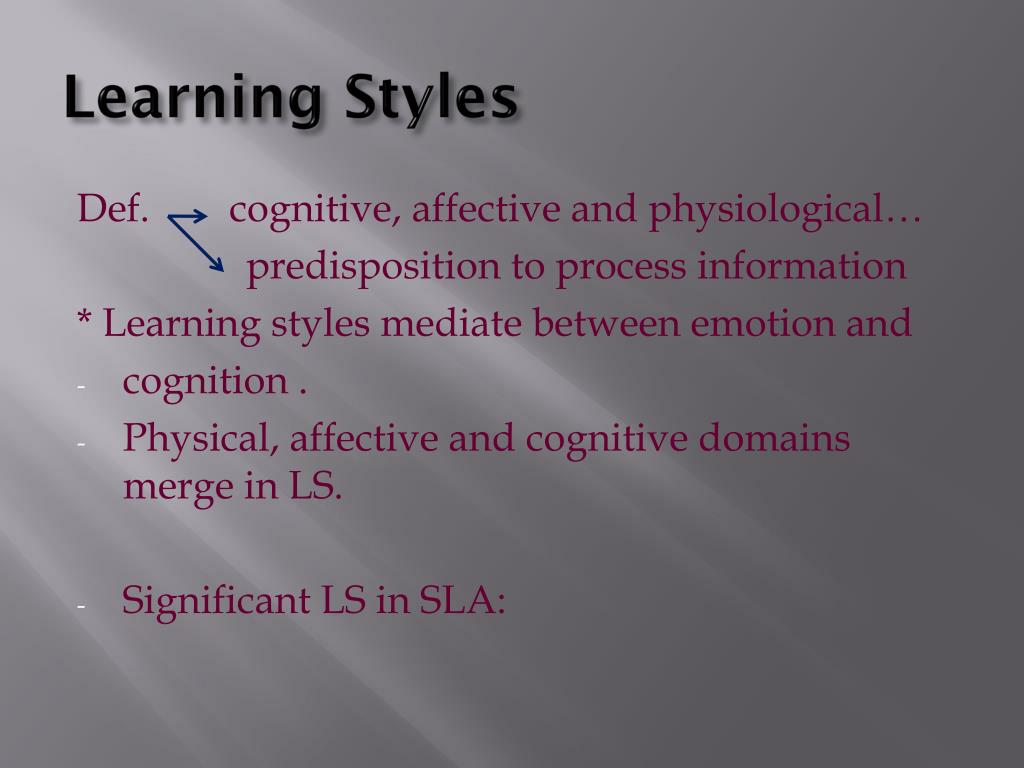 Learning Styles

Def. cognitive, affective and physiological…
predisposition to process information

* Learning styles mediate between emotion and

- cognition .
- Physical, affective and cognitive domains merge in LS.

- Significant LS in SLA: